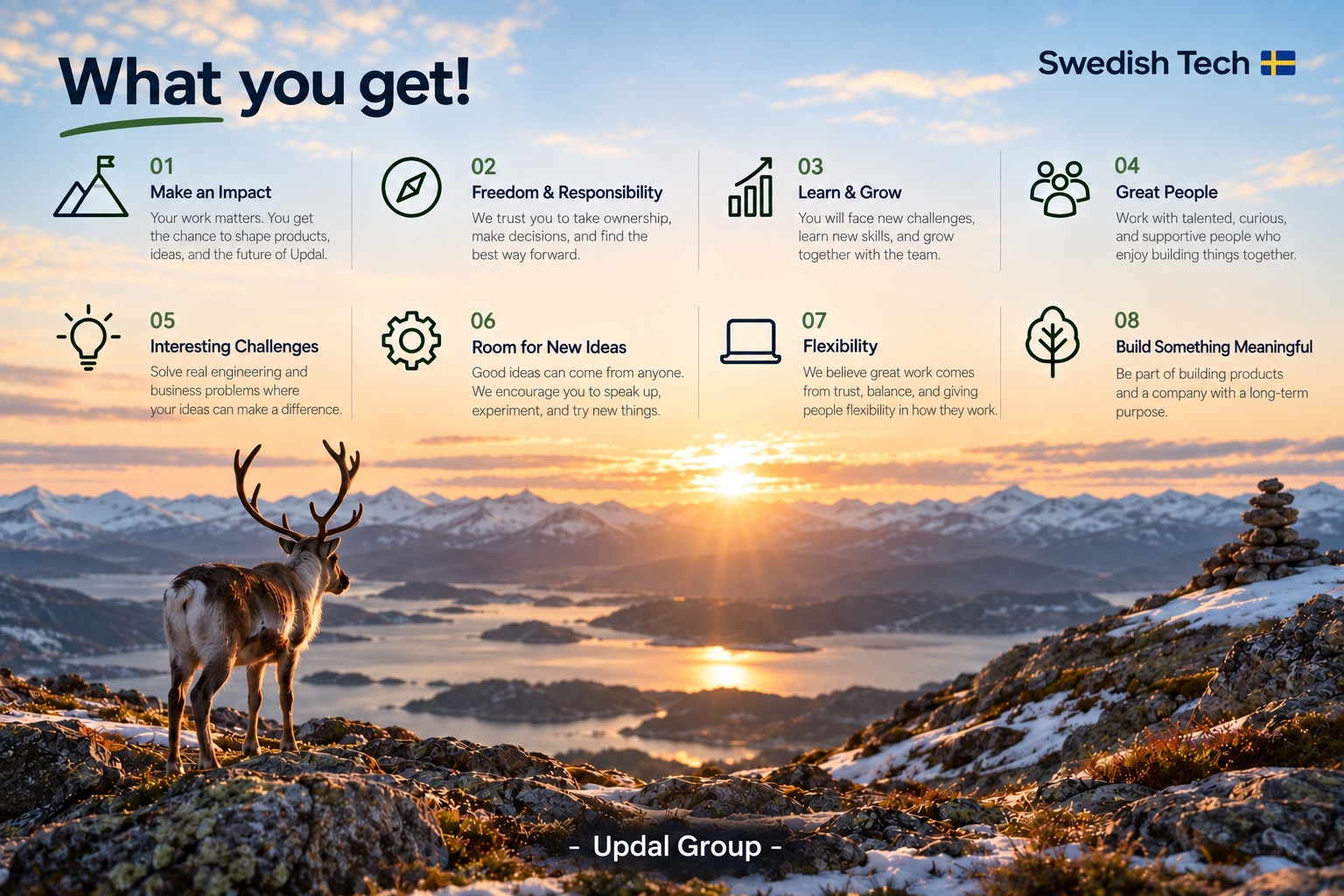 What you get!

Swedish Tech

01
Make an Impact
Your work matters. You get the chance to shape products, ideas, and the future of Updal.

02
Freedom & Responsibility
We trust you to take ownership, make decisions, and find the best way forward.

03
Learn & Grow
You will face new challenges, learn new skills, and grow together with the team.

04
Great People
Work with talented, curious, and supportive people who enjoy building things together.

05
Interesting Challenges
Solve real engineering and business problems where your ideas can make a difference.

06
Room for New Ideas
Good ideas can come from anyone. We encourage you to speak up, experiment, and try new things.

07
Flexibility
We believe great work comes from trust, balance, and giving people flexibility in how they work.

08
Build Something Meaningful
Be part of building products and a company with a long-term purpose.

- Updal Group -